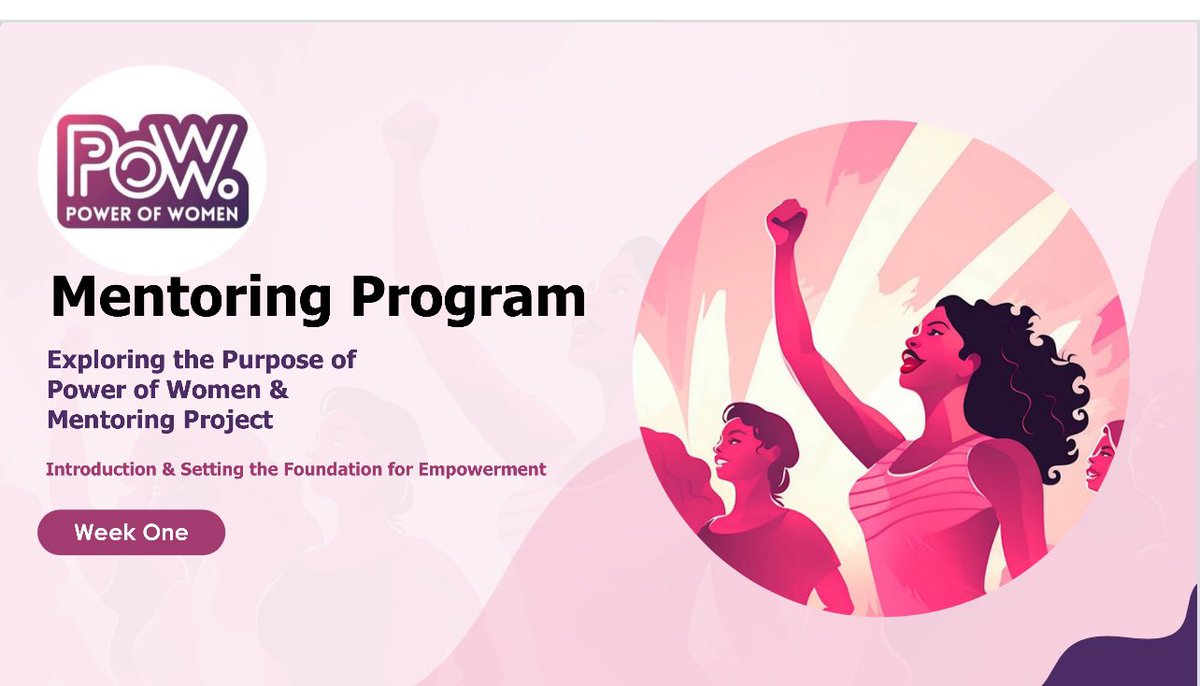 PoW.
POWER OF WOMEN

Mentoring Program

Exploring the Purpose of Power of Women & Mentoring Project

Introduction & Setting the Foundation for Empowerment

Week One